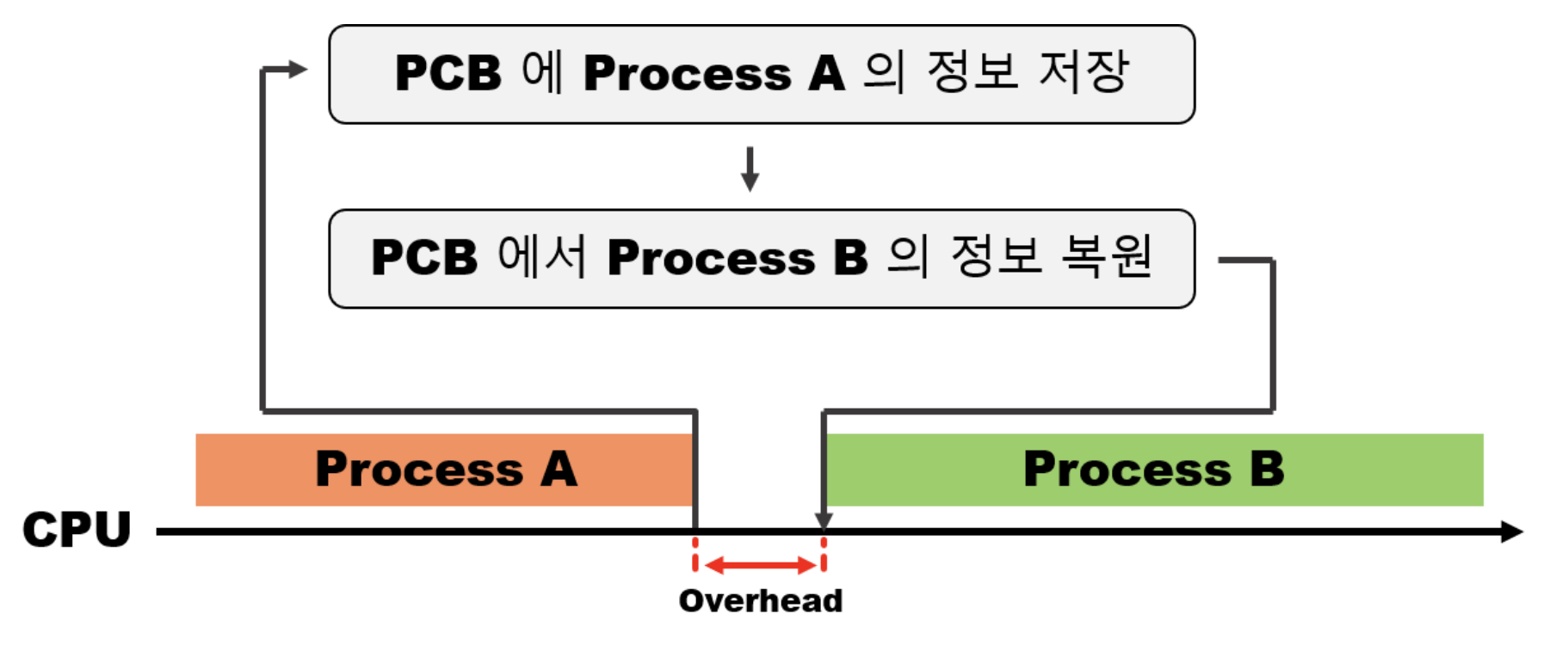 PCB 에 Process A 의 정보 저장

PCB 에서 Process B 의 정보 복원

Process A

Process B

CPU

Overhead